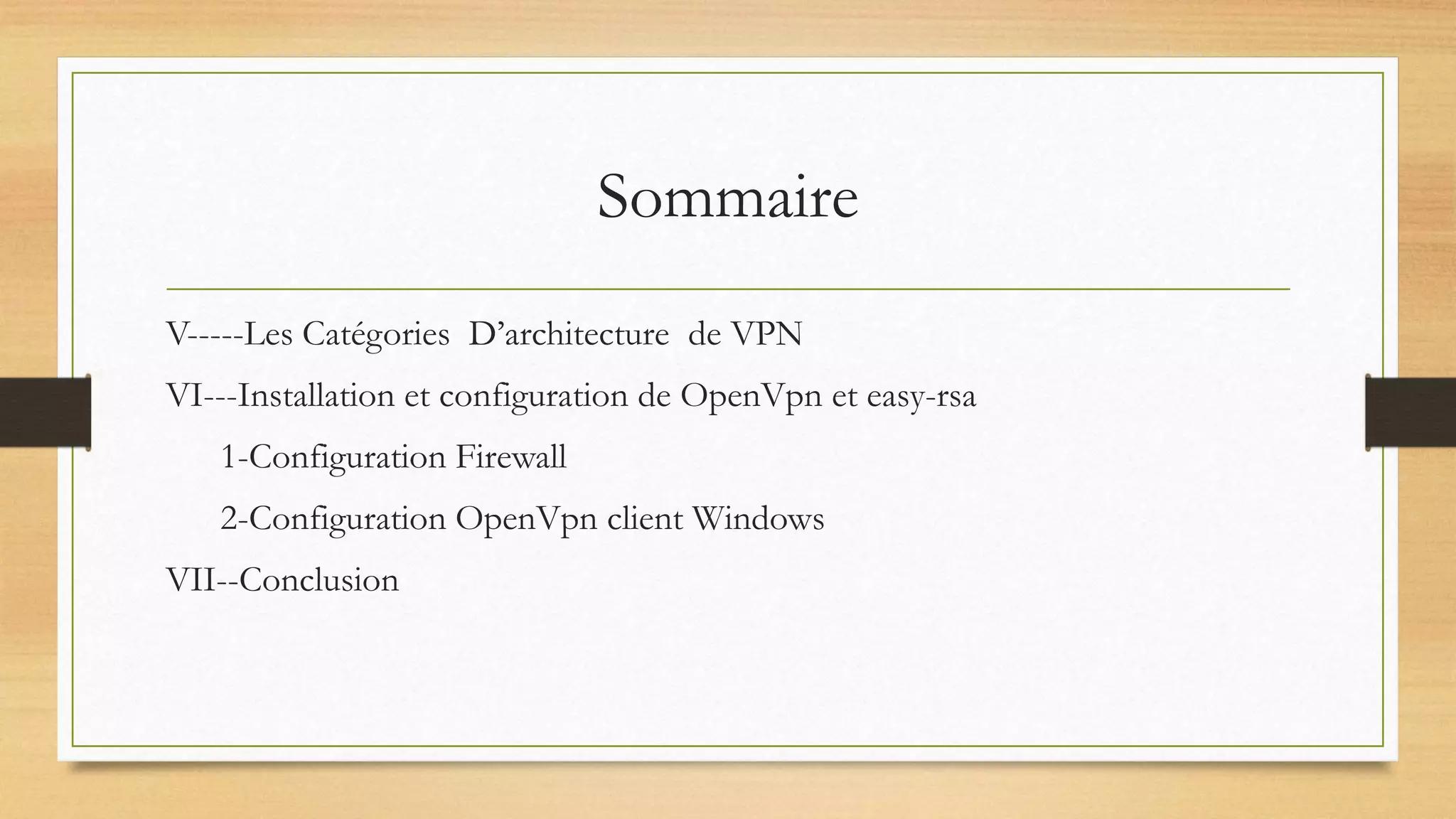 Sommaire

V-----Les Catégories  D’architecture  de VPN

VI---Installation et configuration de OpenVpn et easy-rsa

1-Configuration Firewall

2-Configuration OpenVpn client Windows

VII--Conclusion